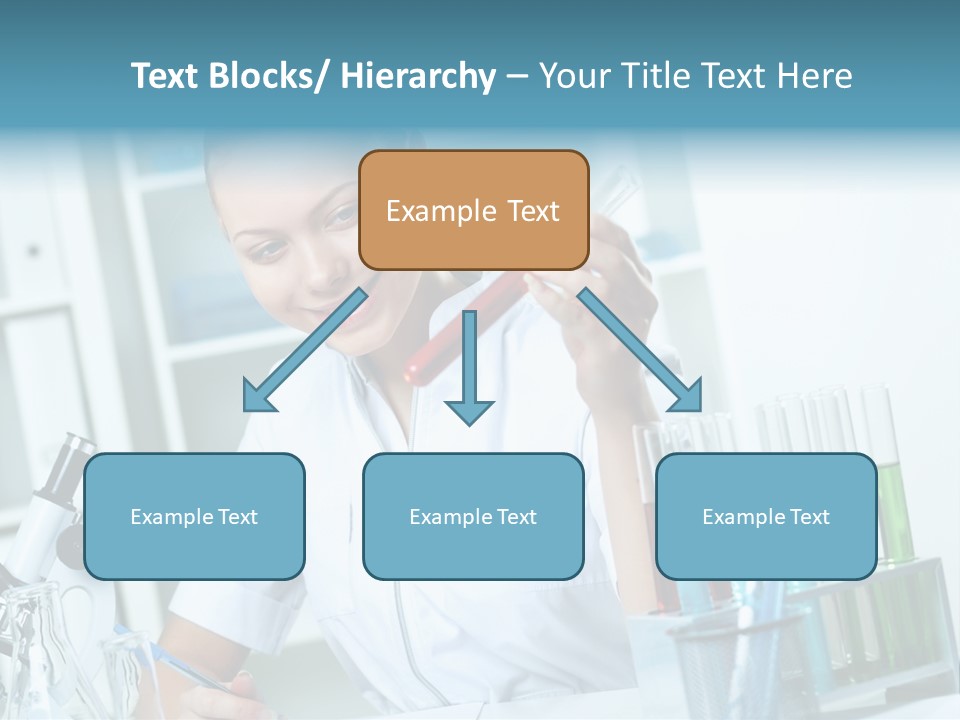 Text Blocks/ Hierarchy – Your Title Text Here

Example Text

Example Text

Example Text

Example Text